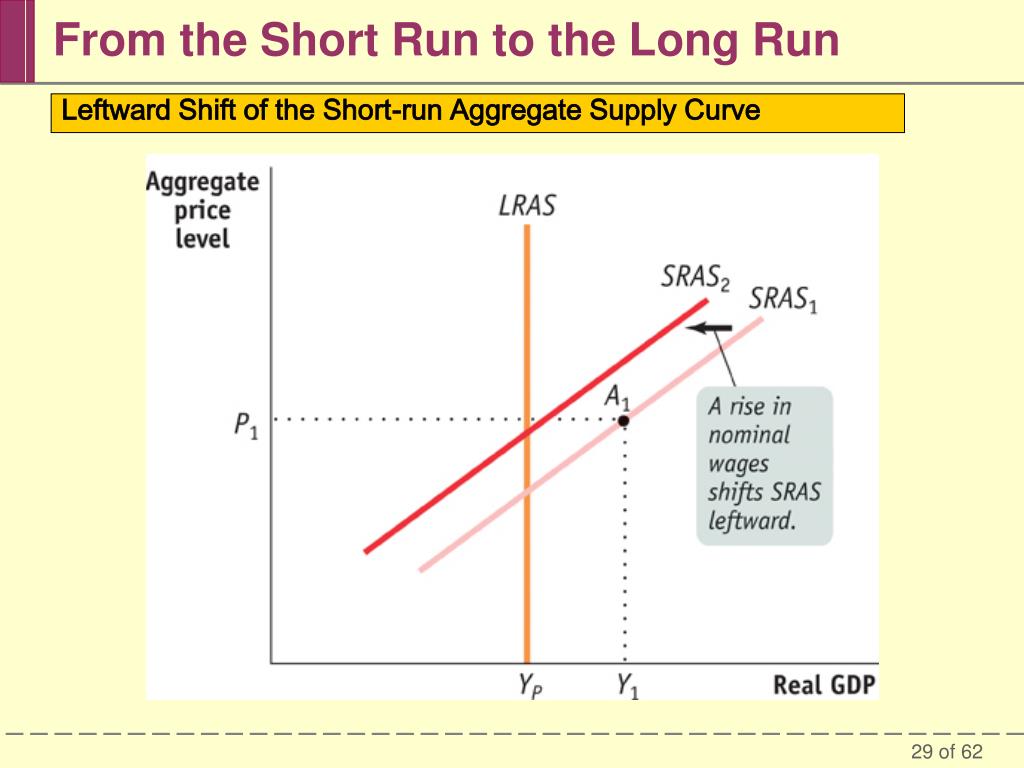 From the Short Run to the Long Run

Leftward Shift of the Short-run Aggregate Supply Curve

Aggregate price level

LRAS

$SRAS_2$

$SRAS_1$

$A_1$

$P_1$

A rise in nominal wages shifts SRAS leftward.

$Y_P$

$Y_1$

Real GDP

29 of 62